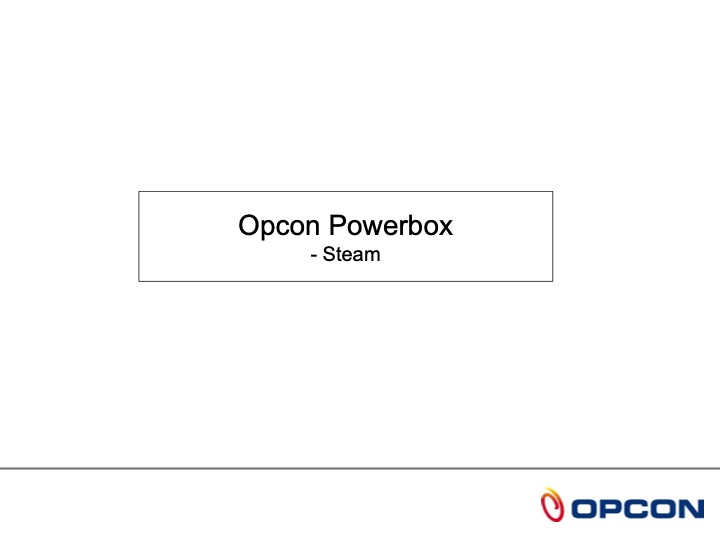 Opcon Powerbox
- Steam

OPCON